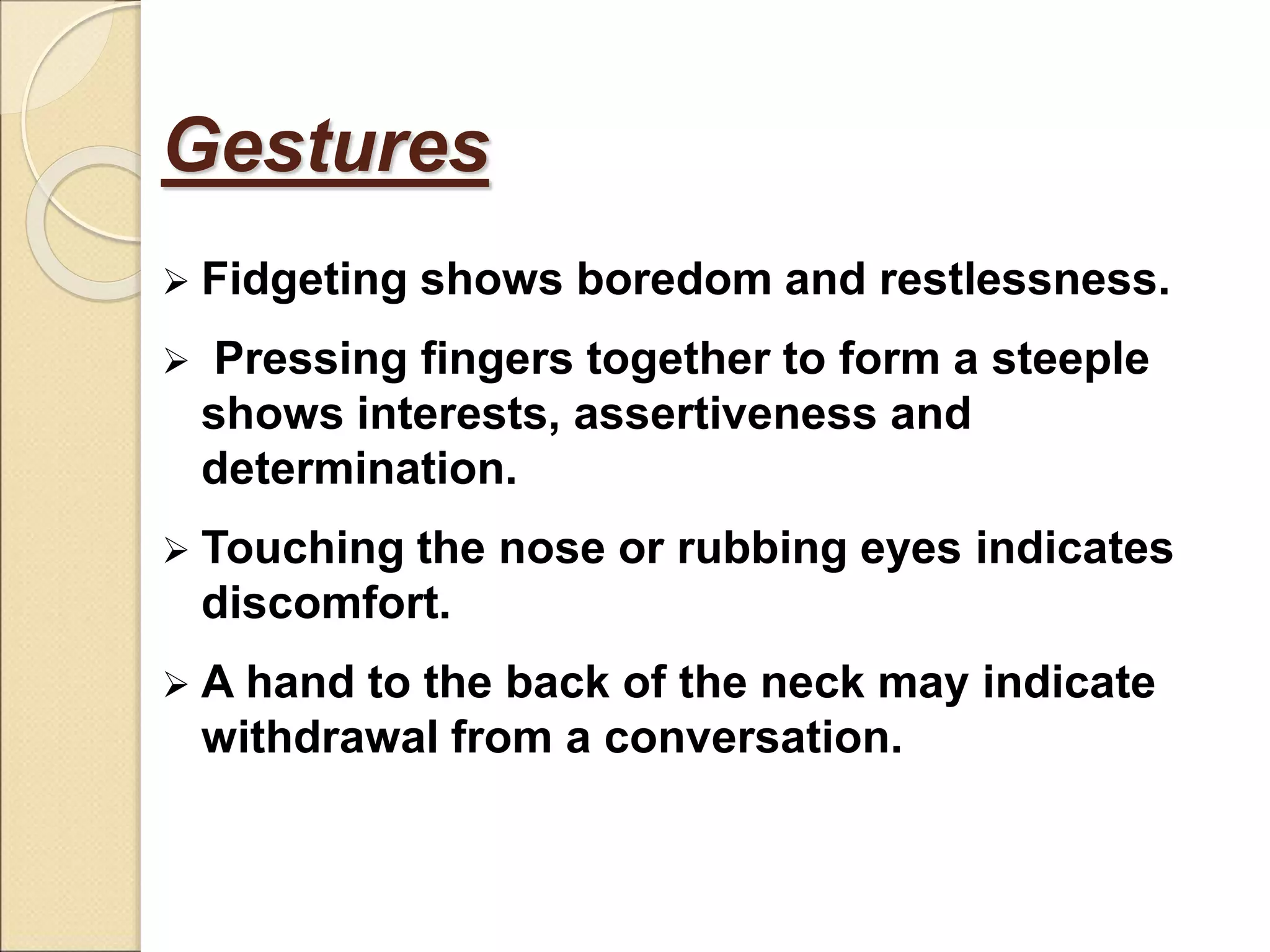 Gestures

➢ Fidgeting shows boredom and restlessness.

➢ Pressing fingers together to form a steeple shows interests, assertiveness and determination.

➢ Touching the nose or rubbing eyes indicates discomfort.

➢ A hand to the back of the neck may indicate withdrawal from a conversation.